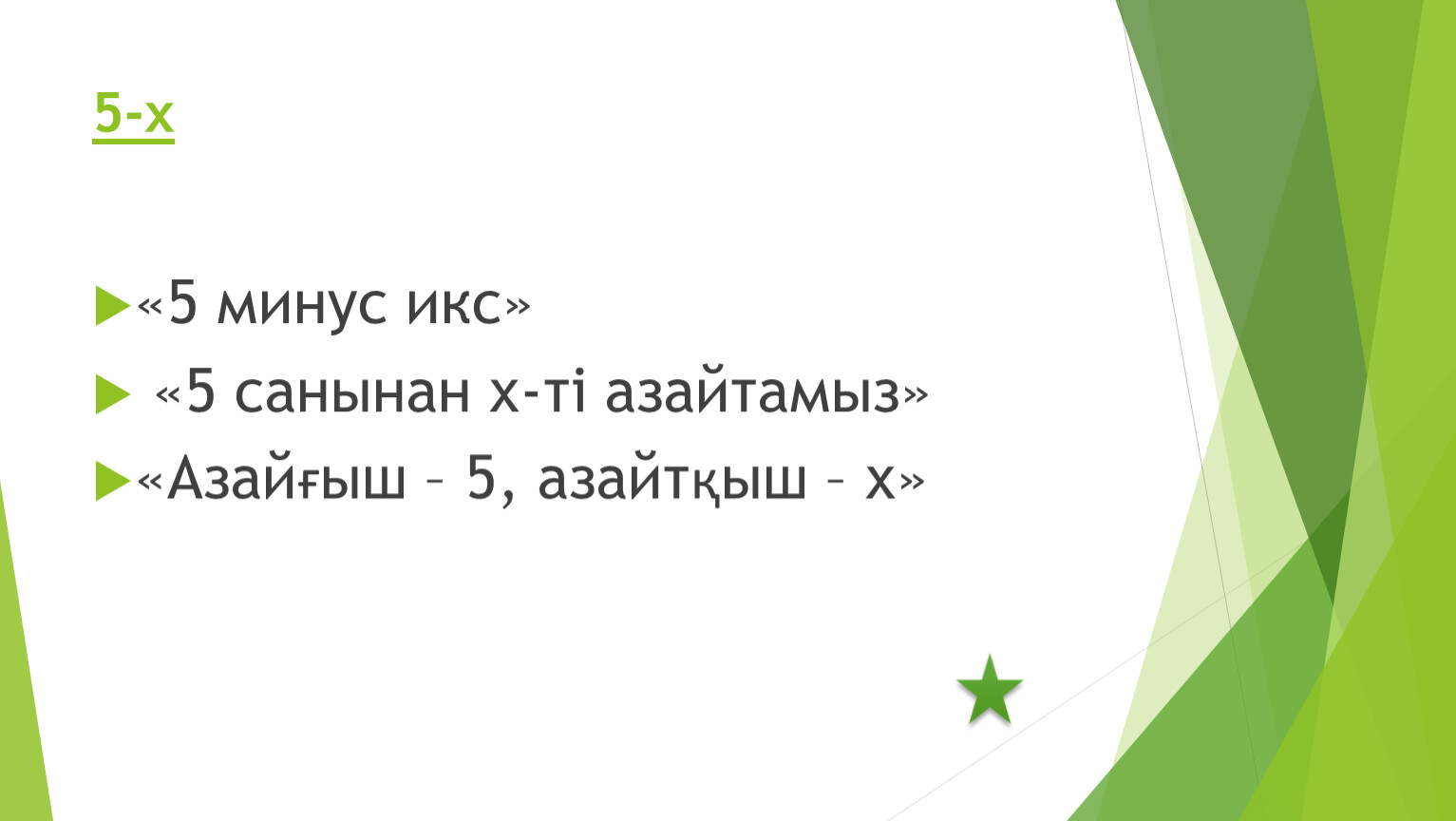 5-х

«5 минус икс»

«5 санынан х-ті азайтамыз»

«Азайғыш – 5, азайтқыш – х»